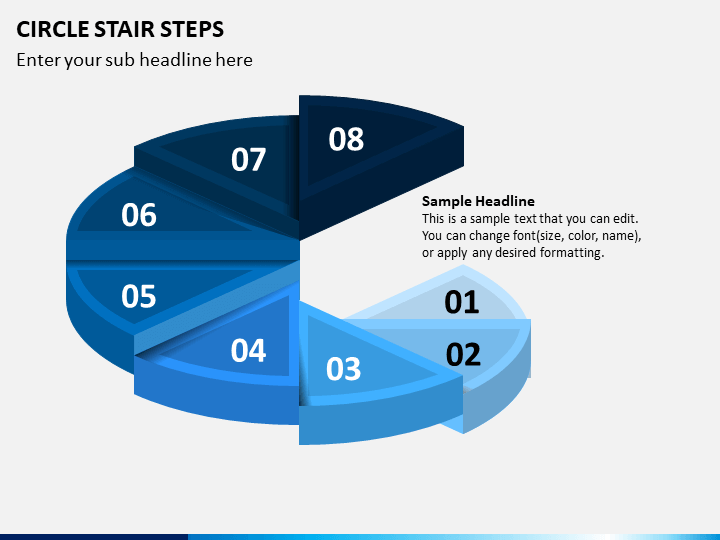 CIRCLE STAIR STEPS

Enter your sub headline here

08

07

06

05

04

03

02

01

Sample Headline
This is a sample text that you can edit. You can change font(size, color, name), or apply any desired formatting.